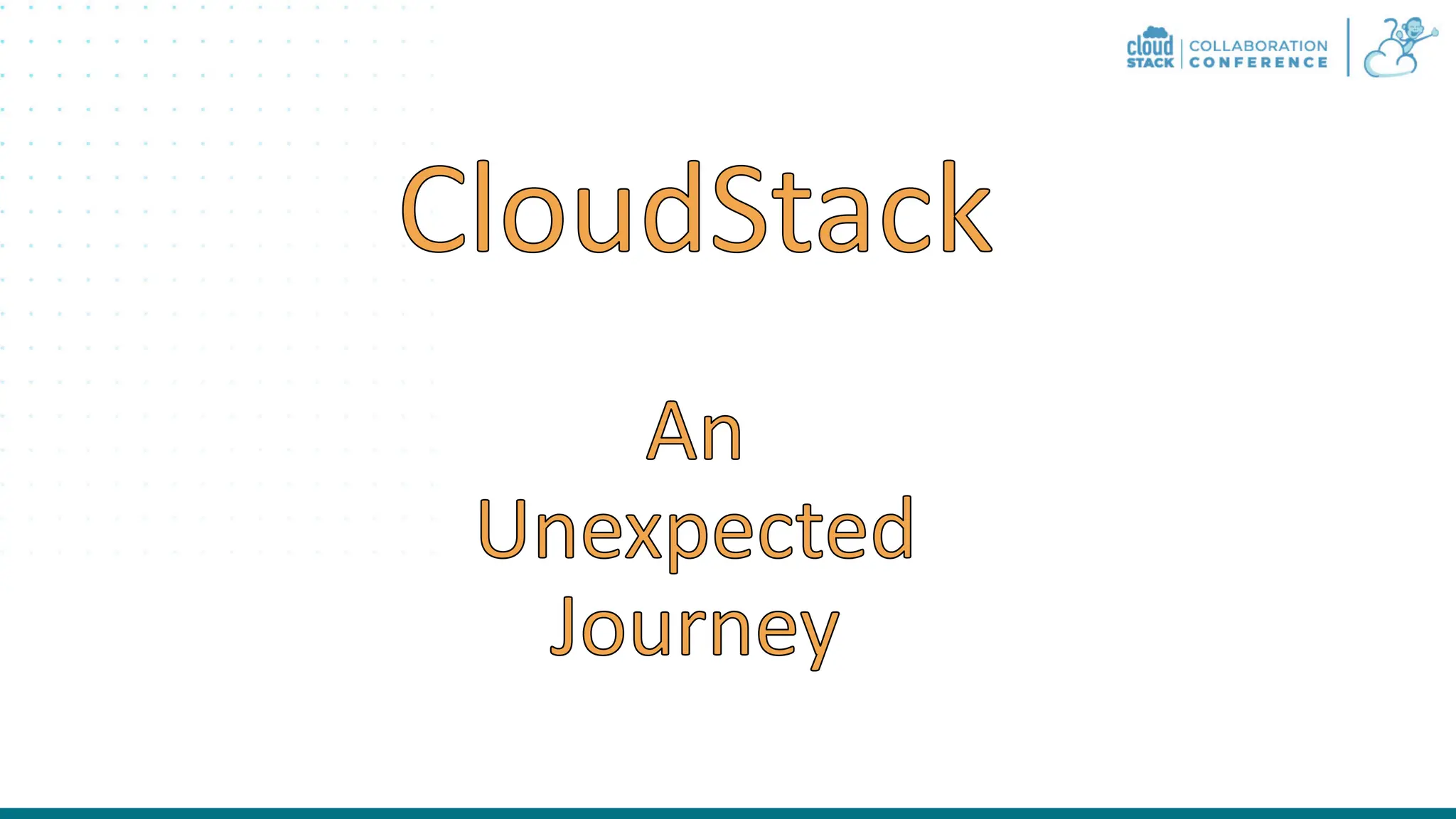 cloud STACK | COLLABORATION CONFERENCE

CloudStack

An
Unexpected
Journey